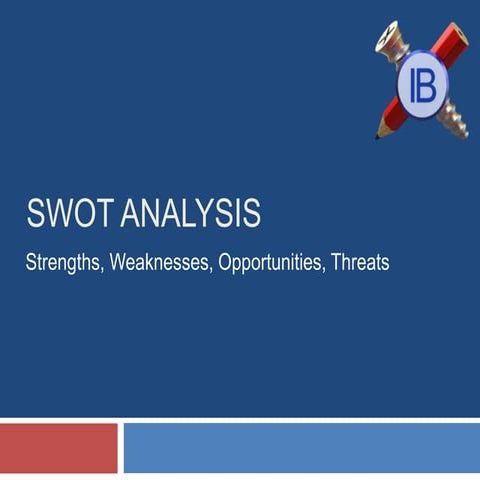 IB

SWOT ANALYSIS

Strengths, Weaknesses, Opportunities, Threats